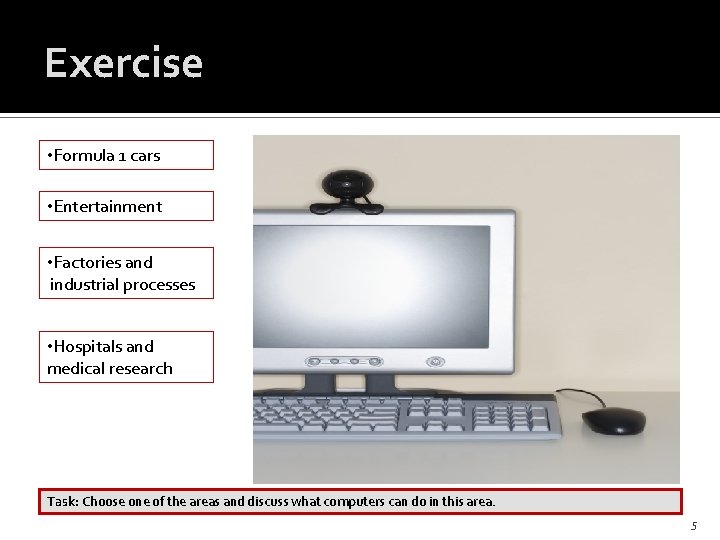 Exercise

•Formula 1 cars

•Entertainment

•Factories and industrial processes

•Hospitals and medical research

Task: Choose one of the areas and discuss what computers can do in this area.

5